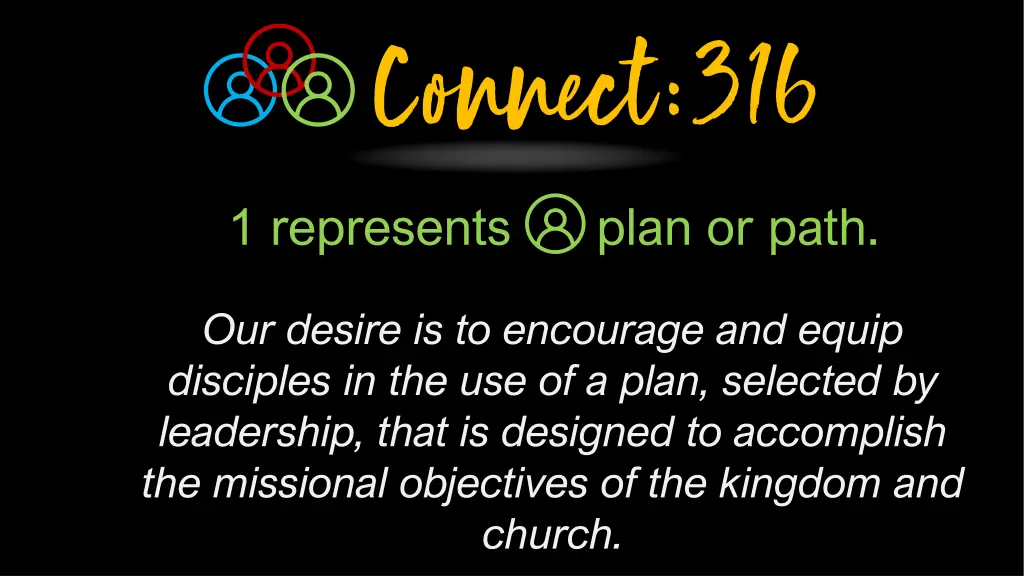 Connect:316

1 represents plan or path.

Our desire is to encourage and equip disciples in the use of a plan, selected by leadership, that is designed to accomplish the missional objectives of the kingdom and church.